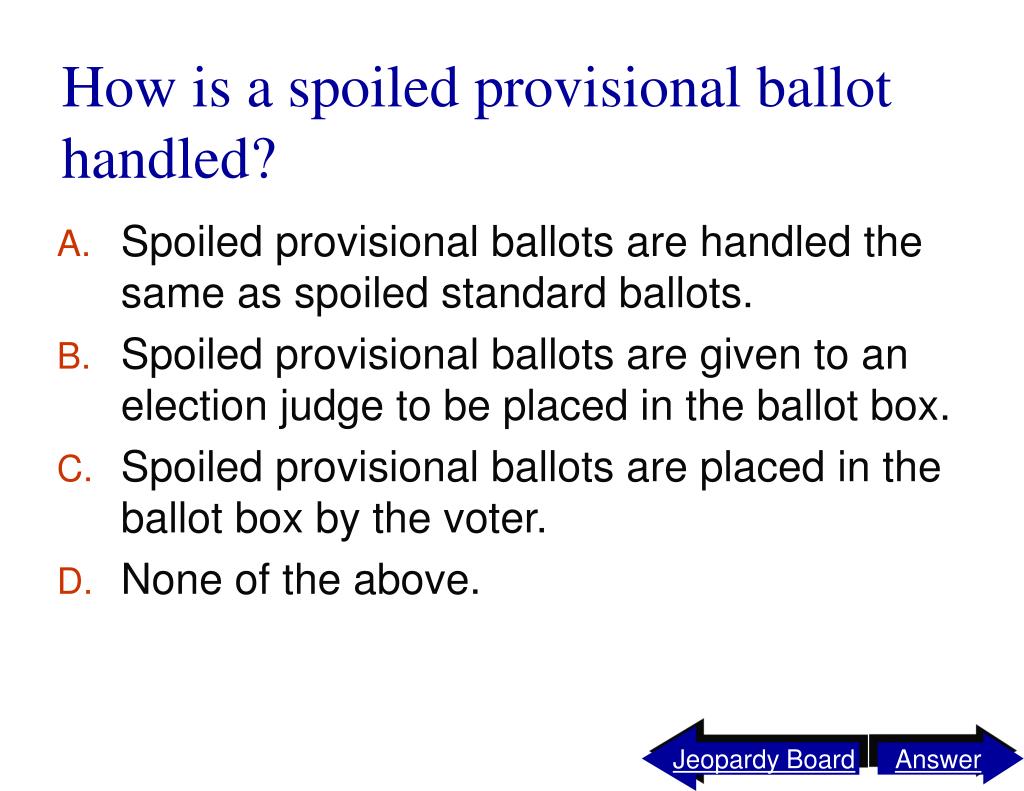 How is a spoiled provisional ballot handled?

A. Spoiled provisional ballots are handled the same as spoiled standard ballots.

B. Spoiled provisional ballots are given to an election judge to be placed in the ballot box.

C. Spoiled provisional ballots are placed in the ballot box by the voter.

D. None of the above.

Jeopardy Board Answer